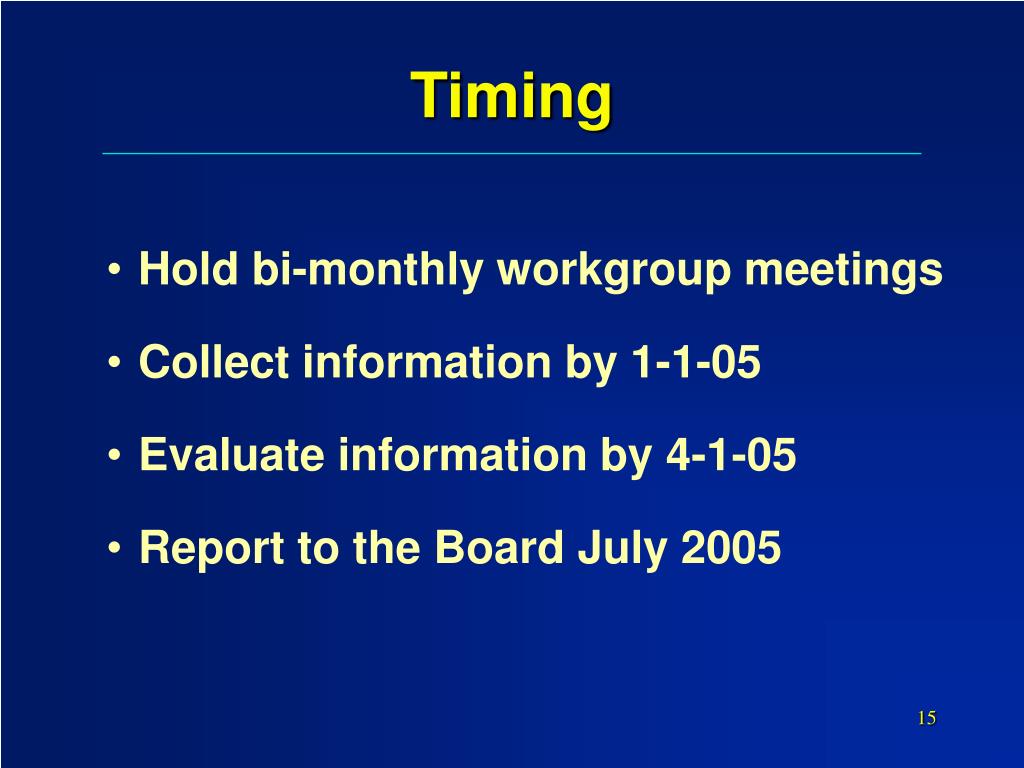 Timing

• Hold bi-monthly workgroup meetings

• Collect information by 1-1-05

• Evaluate information by 4-1-05

• Report to the Board July 2005

15